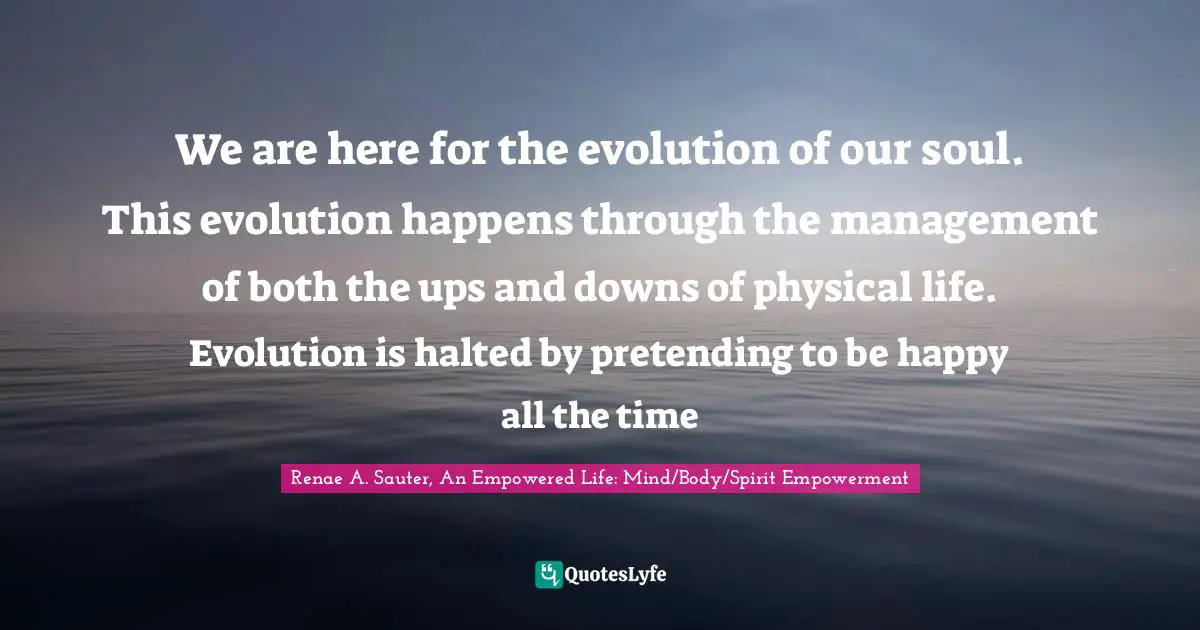 We are here for the evolution of our soul. This evolution happens through the management of both the ups and downs of physical life. Evolution is halted by pretending to be happy all the time

Renae A. Sauter, An Empowered Life: Mind/Body/Spirit Empowerment

QuotesLyfe